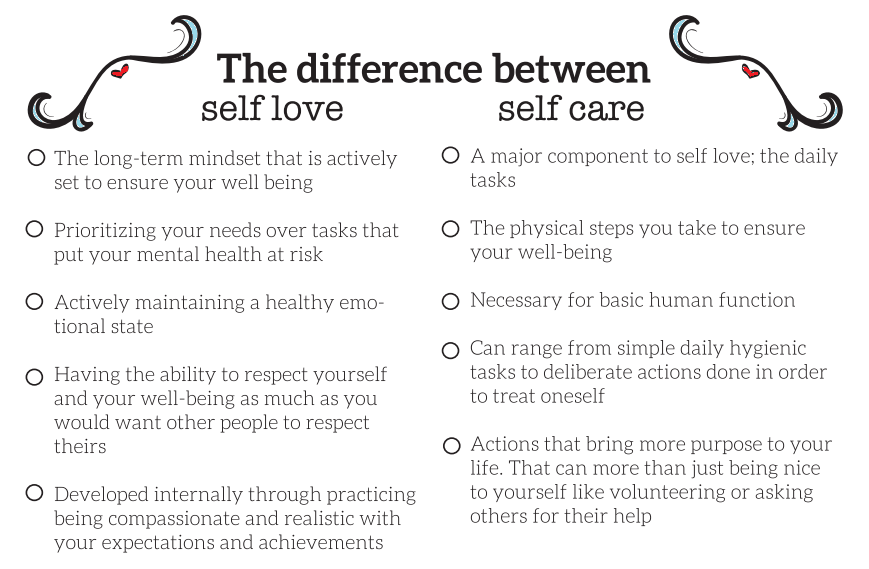 The difference between

self love

○ The long-term mindset that is actively set to ensure your well being

○ Prioritizing your needs over tasks that put your mental health at risk

○ Actively maintaining a healthy emotional state

○ Having the ability to respect yourself and your well-being as much as you would want other people to respect theirs

○ Developed internally through practicing being compassionate and realistic with your expectations and achievements

self care

○ A major component to self love; the daily tasks

○ The physical steps you take to ensure your well-being

○ Necessary for basic human function

○ Can range from simple daily hygienic tasks to deliberate actions done in order to treat oneself

○ Actions that bring more purpose to your life. That can more than just being nice to yourself like volunteering or asking others for their help